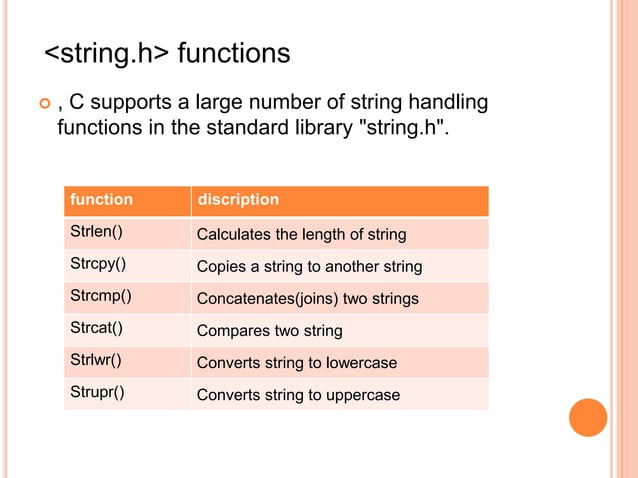 <string.h> functions

, C supports a large number of string handling functions in the standard library "string.h".

| function | discription |
|---|---|
| Strlen() | Calculates the length of string |
| Strcpy() | Copies a string to another string |
| Strcmp() | Concatenates(joins) two strings |
| Strcat() | Compares two string |
| Strlwr() | Converts string to lowercase |
| Strupr() | Converts string to uppercase |